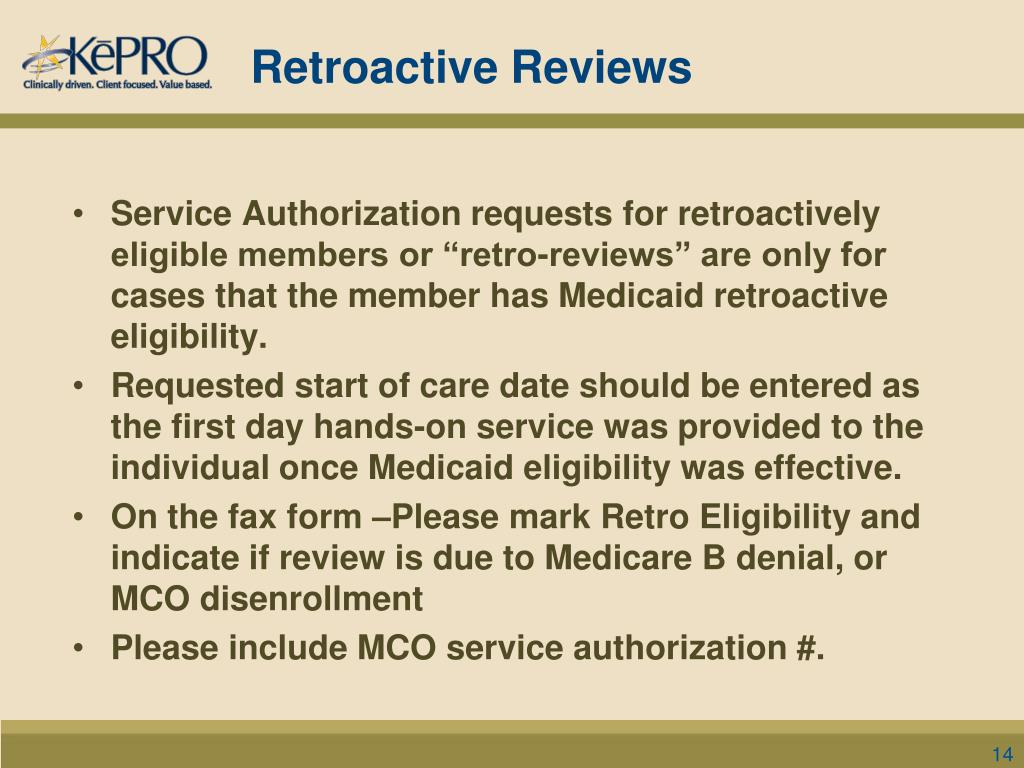 KēPRO
Clinically driven. Client focused. Value based.

Retroactive Reviews

• Service Authorization requests for retroactively eligible members or “retro-reviews” are only for cases that the member has Medicaid retroactive eligibility.
• Requested start of care date should be entered as the first day hands-on service was provided to the individual once Medicaid eligibility was effective.
• On the fax form –Please mark Retro Eligibility and indicate if review is due to Medicare B denial, or MCO disenrollment
• Please include MCO service authorization #.

14